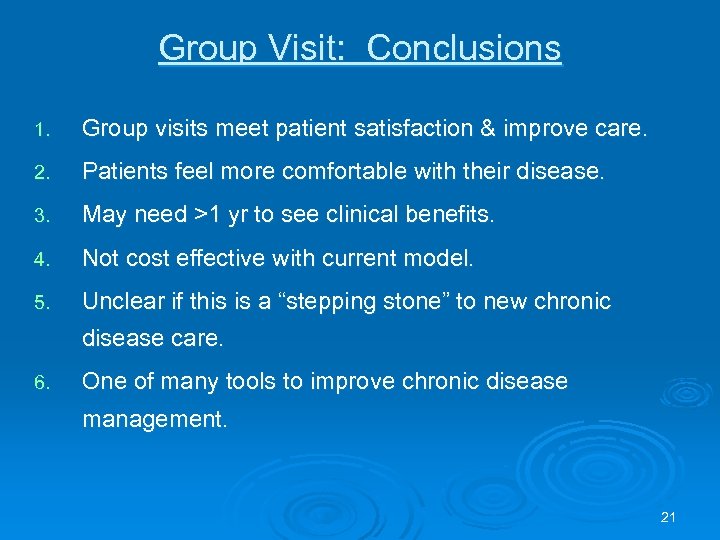 Group Visit: Conclusions

1. Group visits meet patient satisfaction & improve care.
2. Patients feel more comfortable with their disease.
3. May need >1 yr to see clinical benefits.
4. Not cost effective with current model.
5. Unclear if this is a “stepping stone” to new chronic disease care.
6. One of many tools to improve chronic disease management.

21